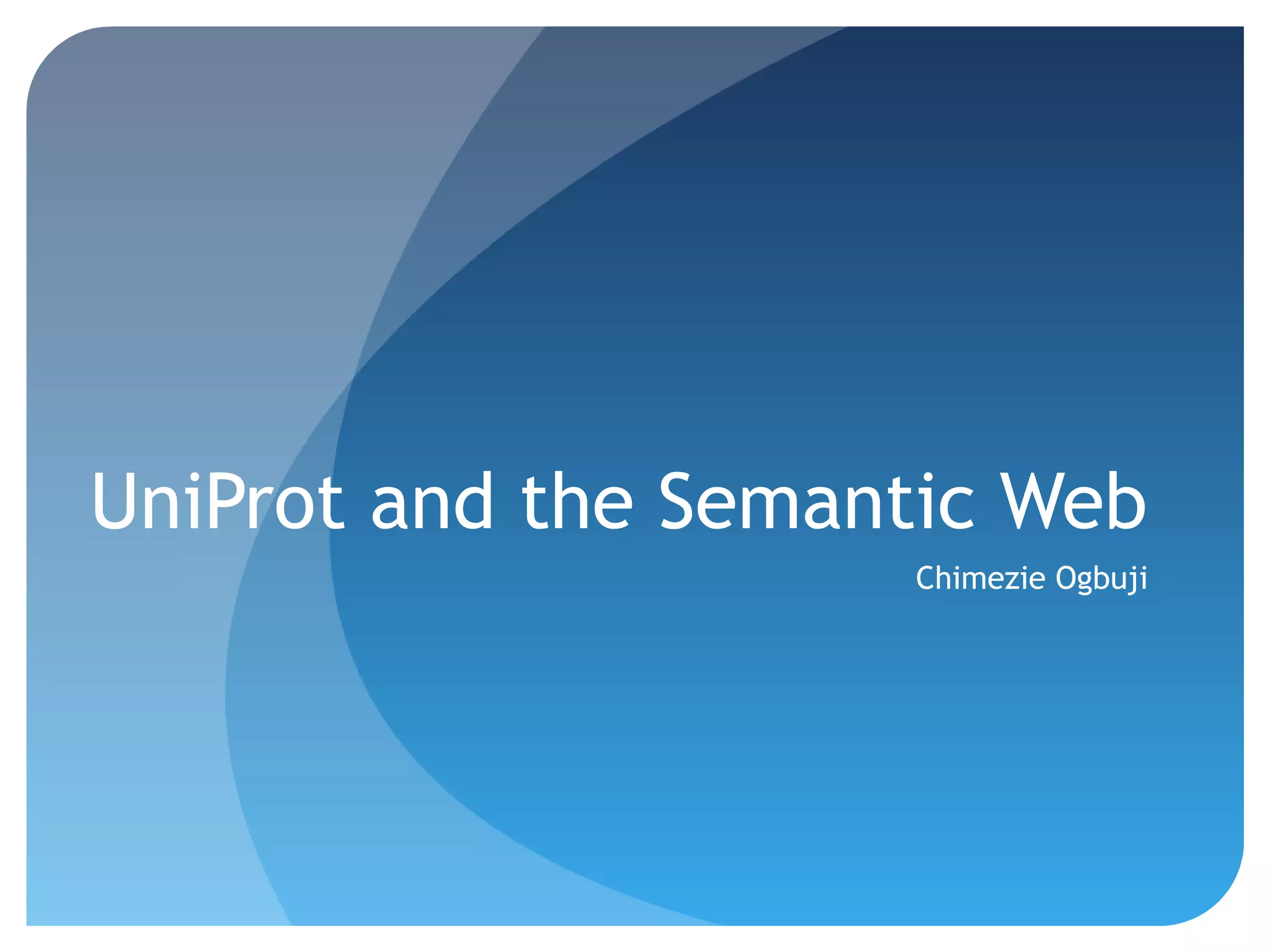 UniProt and the Semantic Web

Chimezie Ogbuji